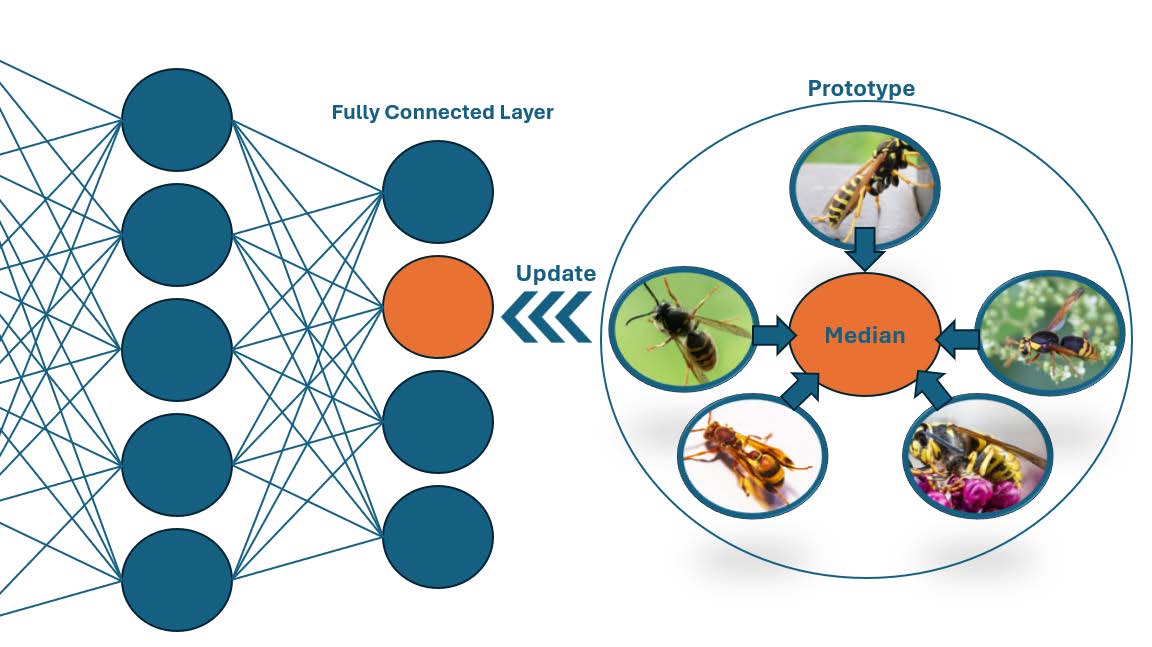 Fully Connected Layer

Update

Prototype

Median